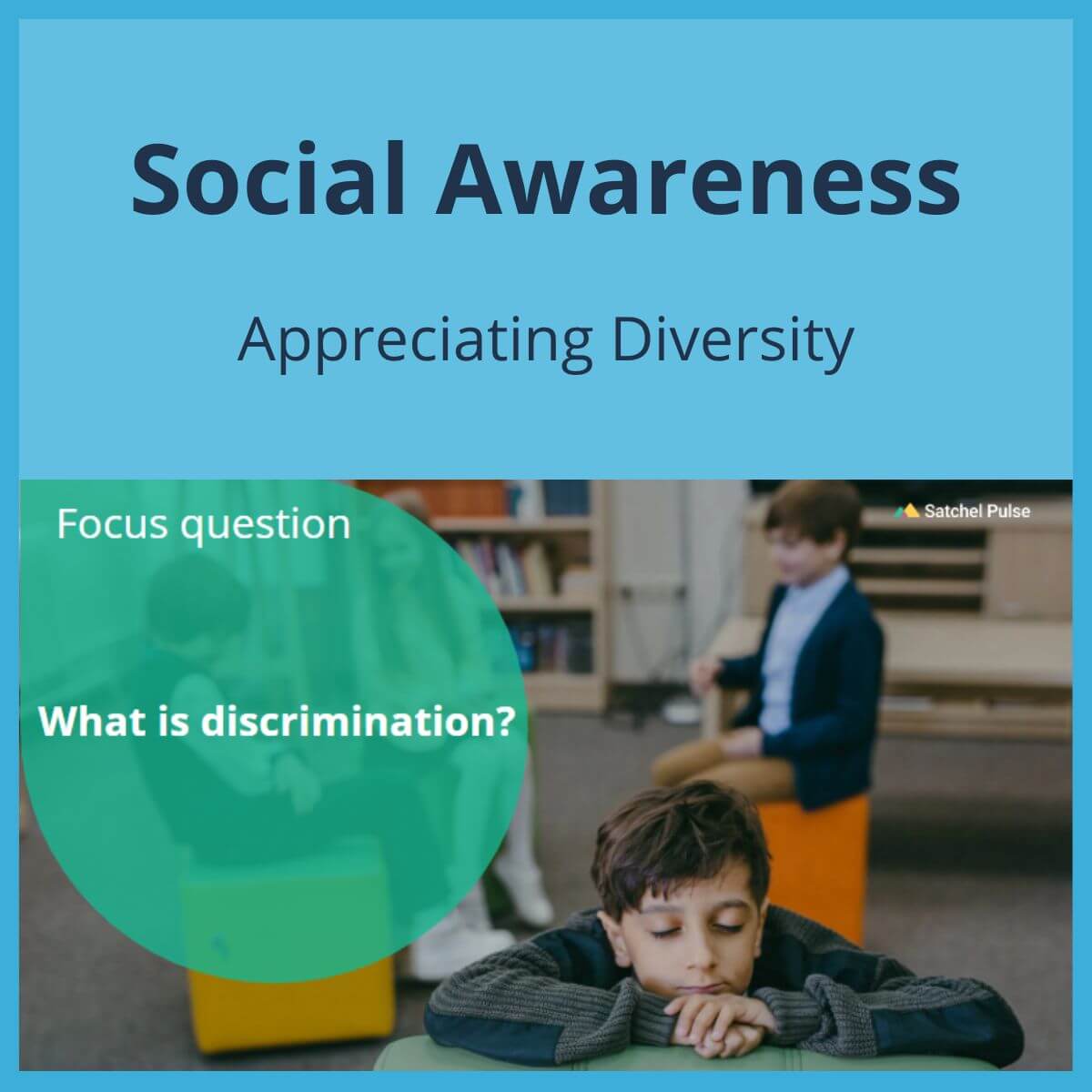 Social Awareness

Appreciating Diversity

Focus question

Satchel Pulse

What is discrimination?